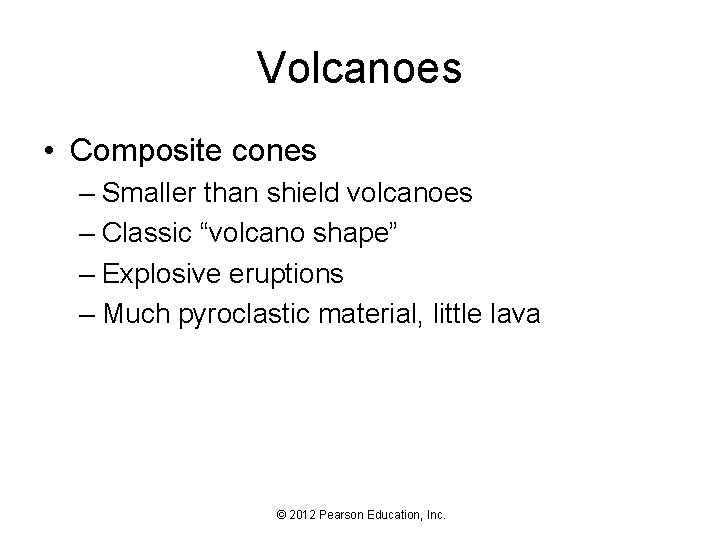 Volcanoes

• Composite cones
– Smaller than shield volcanoes
– Classic “volcano shape”
– Explosive eruptions
– Much pyroclastic material, little lava

© 2012 Pearson Education, Inc.